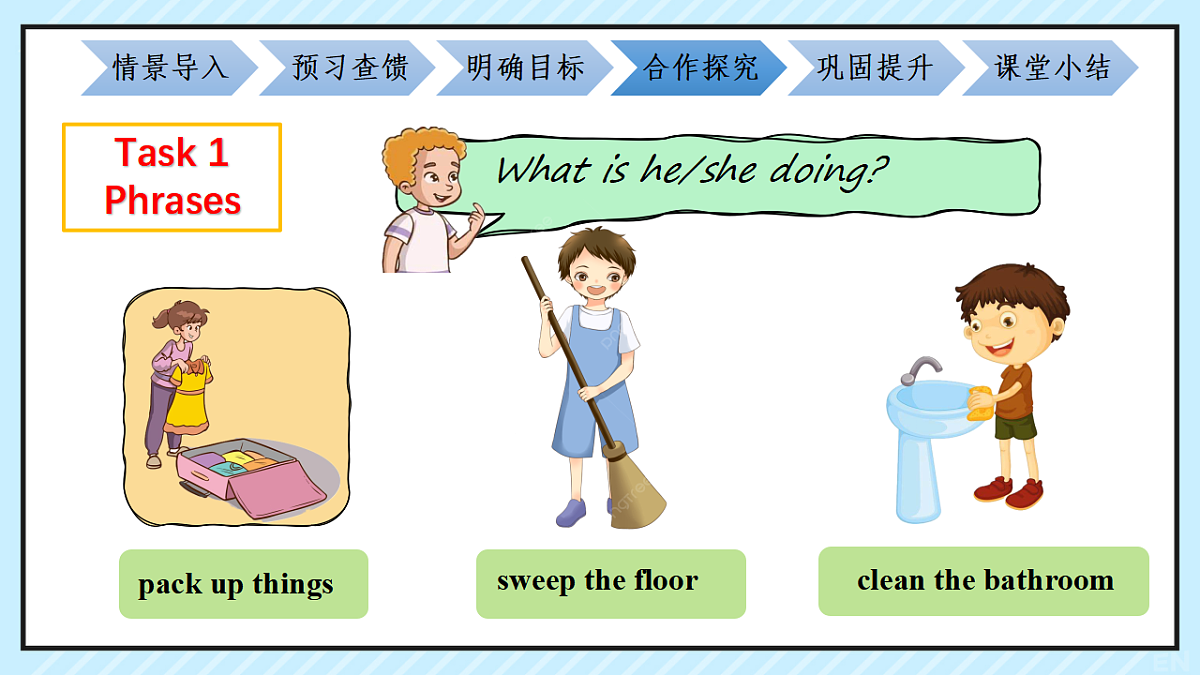 情景导入 预习查馈 明确目标 合作探究 巩固提升 课堂小结

Task 1
Phrases

What is he/she doing?

pack up things

sweep the floor

clean the bathroom